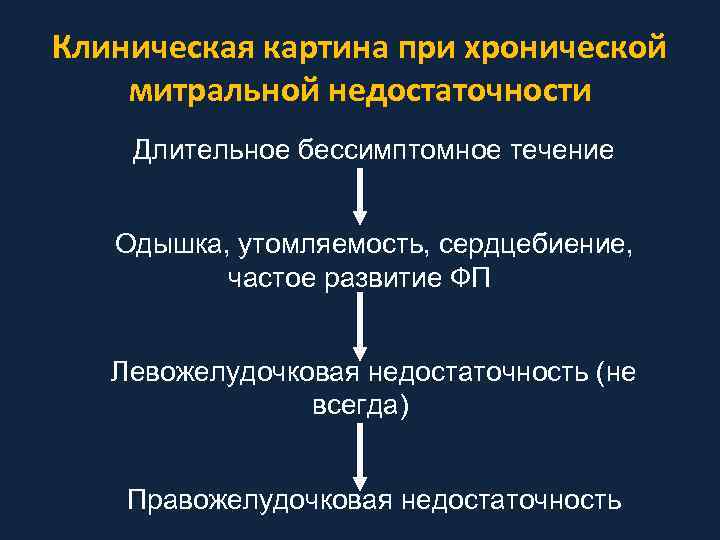 Клиническая картина при хронической митральной недостаточности

Длительное бессимптомное течение

Одышка, утомляемость, сердцебиение, частое развитие ФП

Левожелудочковая недостаточность (не всегда)

Правожелудочковая недостаточность